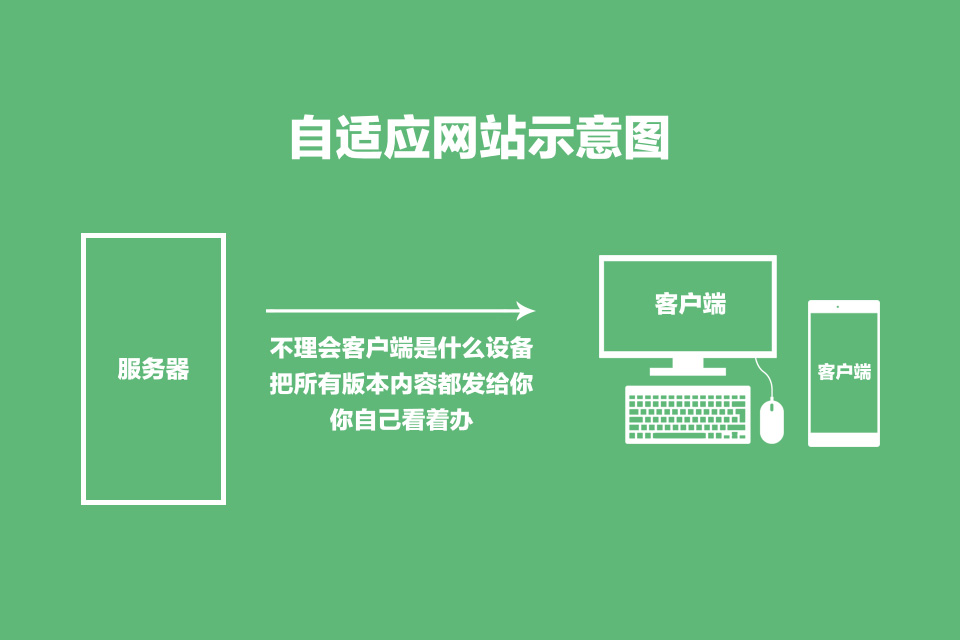 自适应网站示意图

服务器

不理会客户端是什么设备
把所有版本内容都发给你
你自己看着办

客户端

客户端